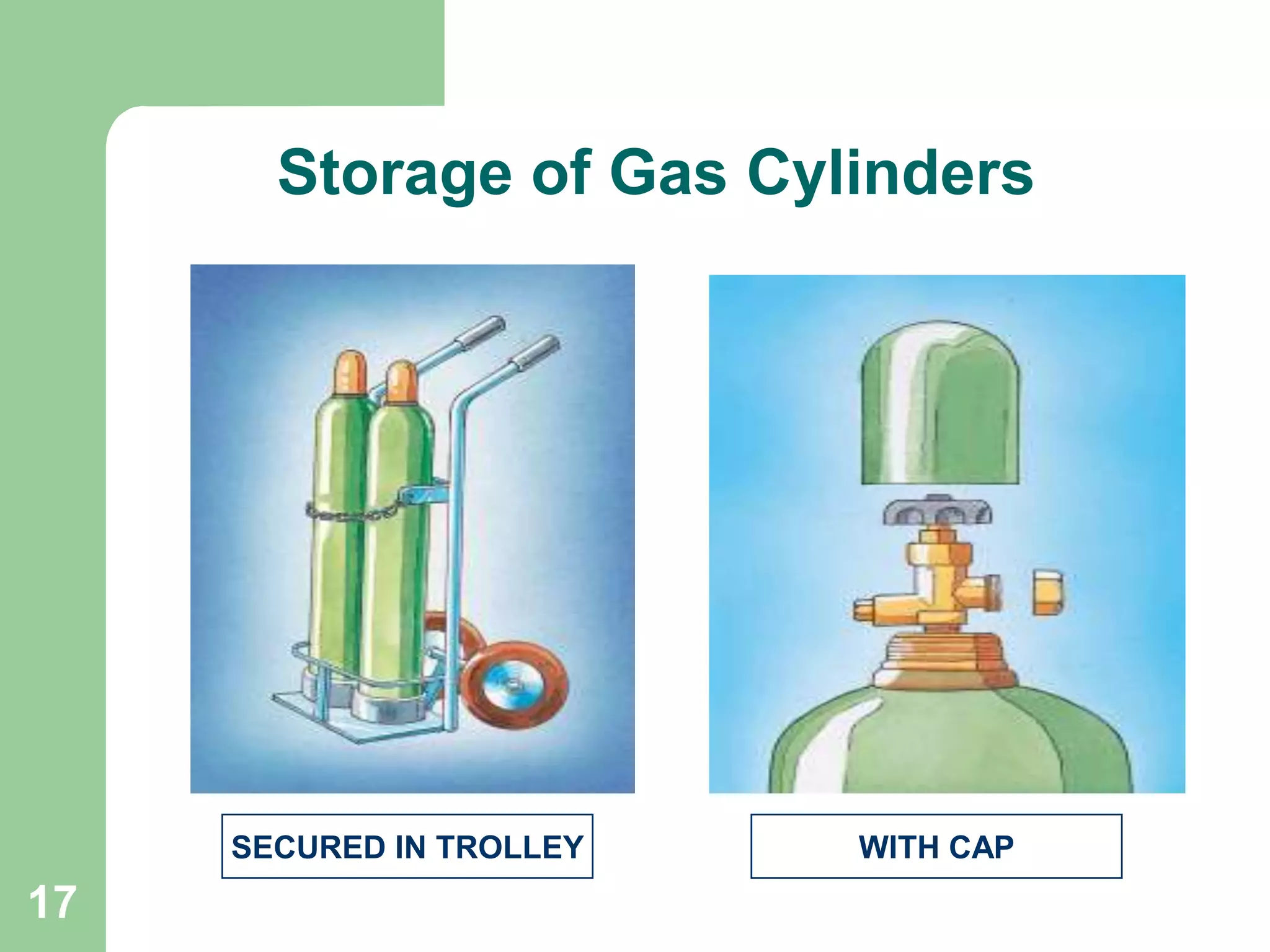 Storage of Gas Cylinders

SECURED IN TROLLEY

WITH CAP

17